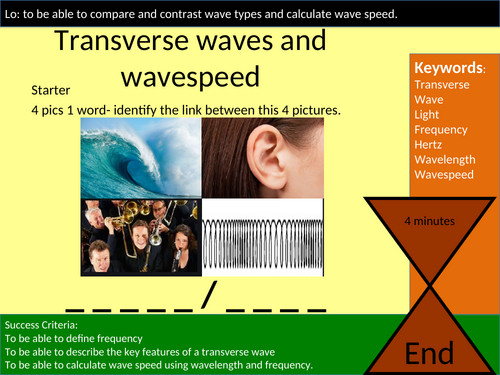 Lo: to be able to compare and contrast wave types and calculate wave speed.

Transverse waves and wavespeed

Starter

4 pics 1 word- identify the link between this 4 pictures.

_ _ _ _ _ / _ _ _ _

Keywords:
Transverse
Wave
Light
Frequency
Hertz
Wavelength
Wavespeed

4 minutes

End

Success Criteria:
To be able to define frequency
To be able to describe the key features of a transverse wave
To be able to calculate wave speed using wavelength and frequency.